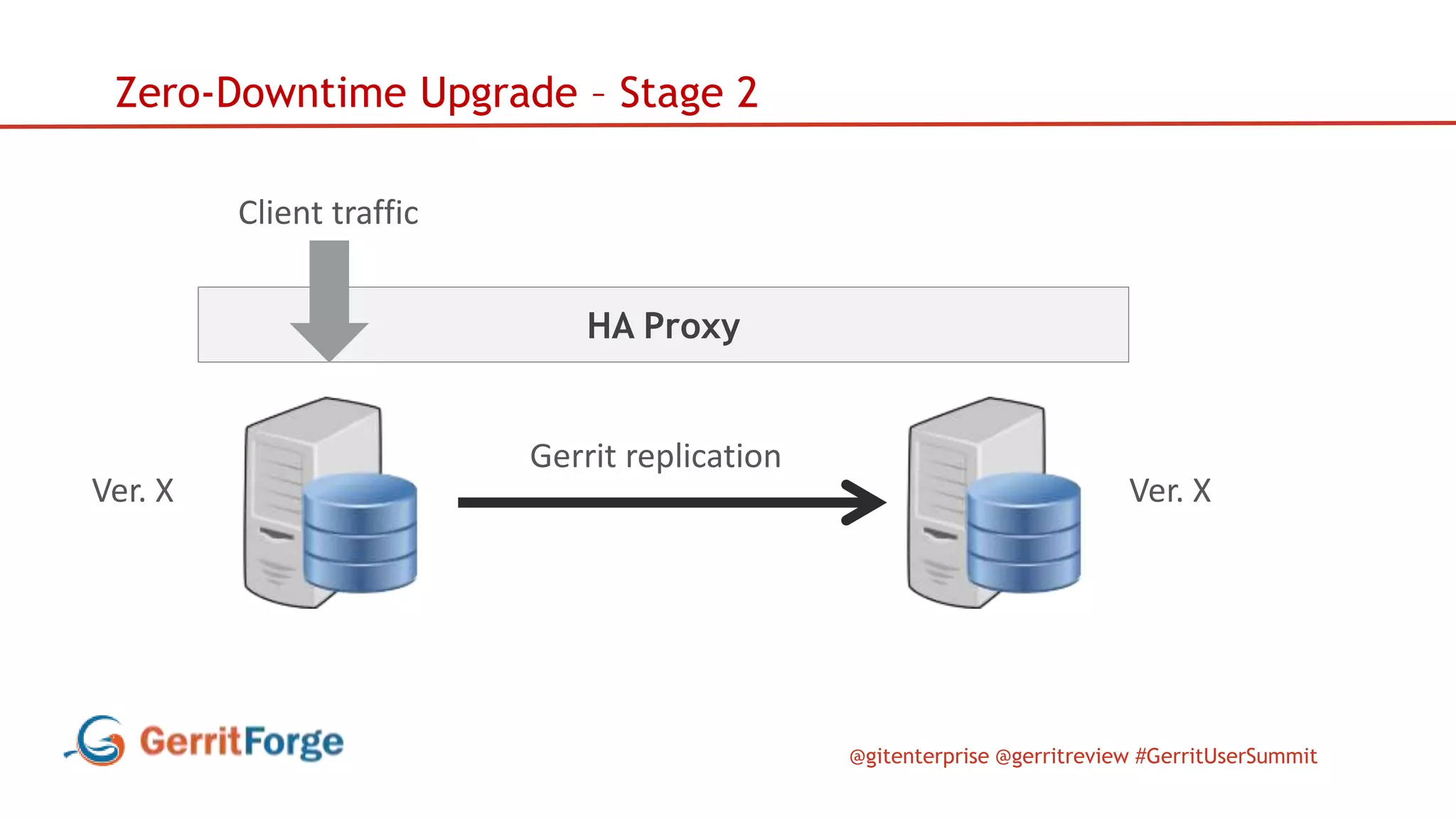 Zero-Downtime Upgrade – Stage 2

Client traffic

HA Proxy

Ver. X

Gerrit replication

Ver. X

GerritForge

@gitenterprise @gerritreview #GerritUserSummit